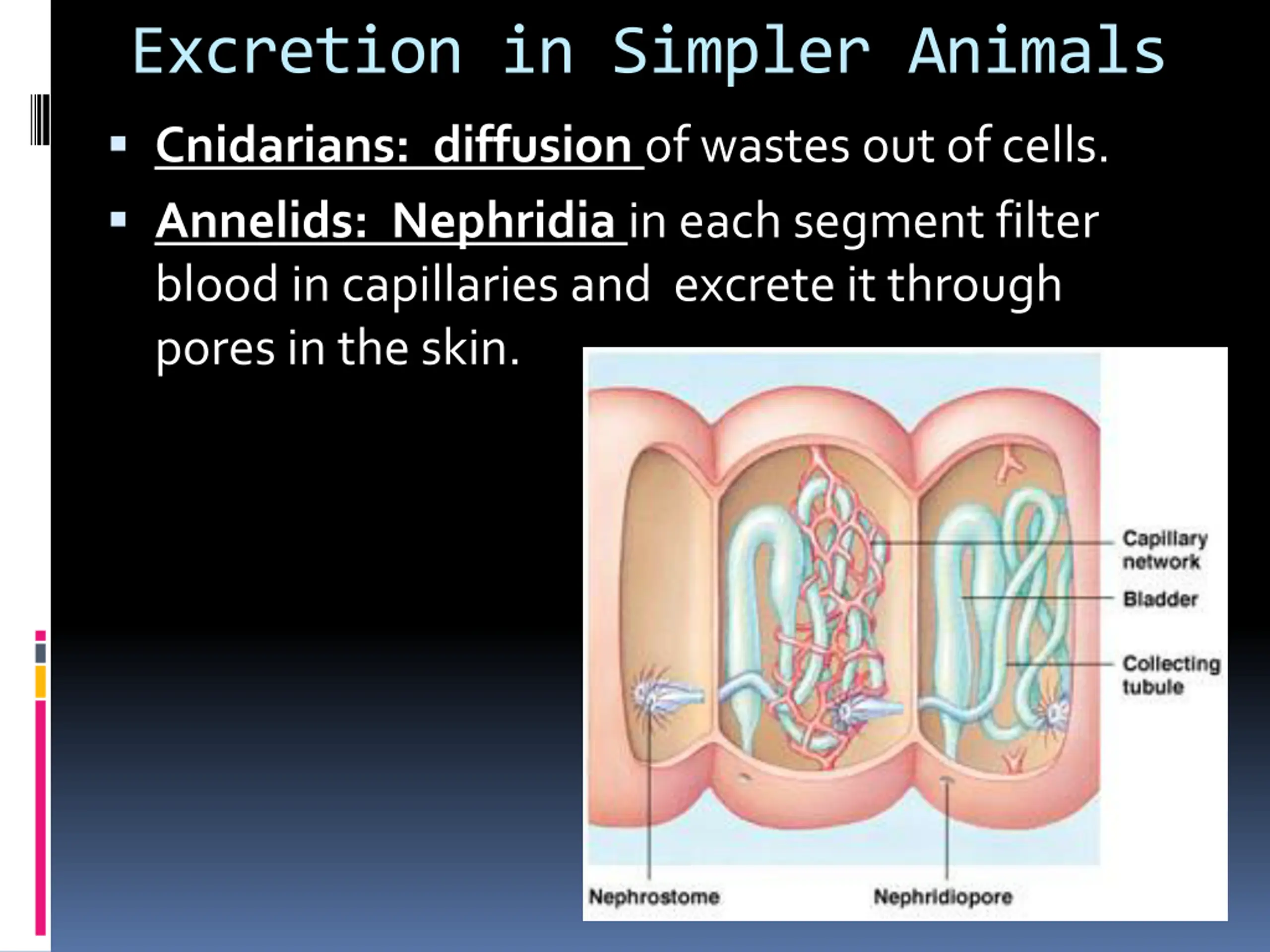 Excretion in Simpler Animals

▪ Cnidarians: diffusion of wastes out of cells.

▪ Annelids: Nephridia in each segment filter blood in capillaries and excrete it through pores in the skin.

Capillary network
Bladder
Collecting tubule
Nephrostome
Nephridiopore